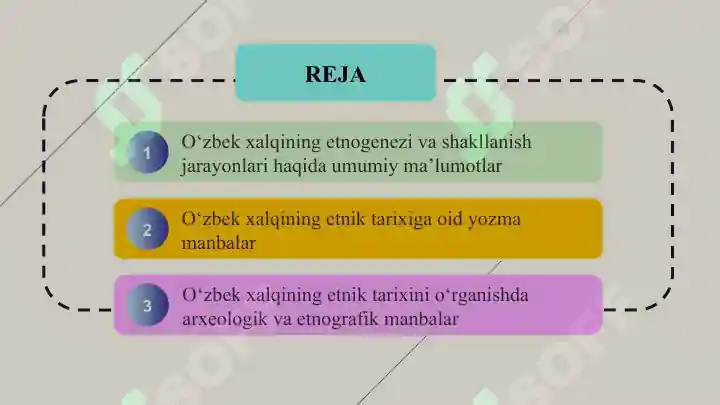 REJA

1 O‘zbek xalqining etnogenezi va shakllanish jarayonlari haqida umumiy ma’lumotlar

2 O‘zbek xalqining etnik tarixiga oid yozma manbalar

3 O‘zbek xalqining etnik tarixini o‘rganishda arxeologik va etnografik manbalar